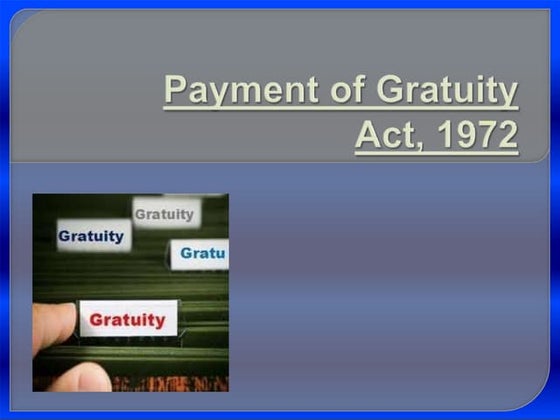 Payment of Gratuity Act, 1972

Gratuity
Gratuity
Gratu
Gratuity